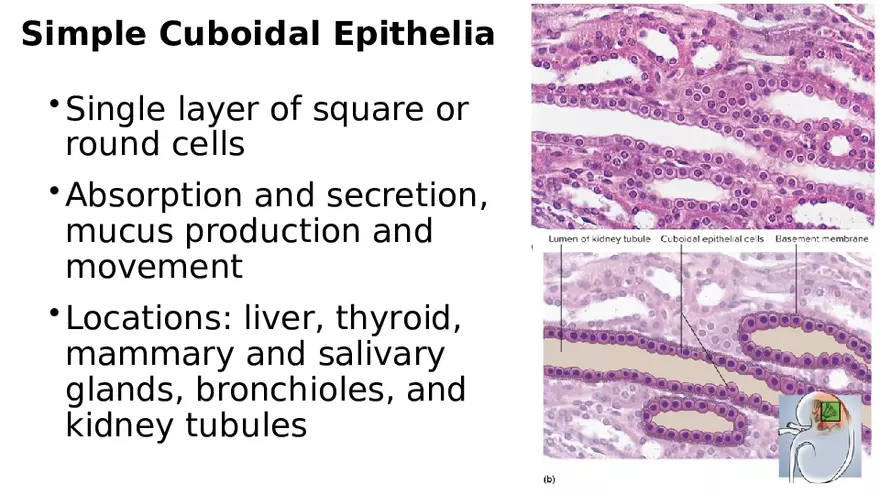 Simple Cuboidal Epithelia

• Single layer of square or round cells

• Absorption and secretion, mucus production and movement

• Locations: liver, thyroid, mammary and salivary glands, bronchioles, and kidney tubules

Lumen of kidney tubule
Cuboidal epithelial cells
Basement membrane

(b)